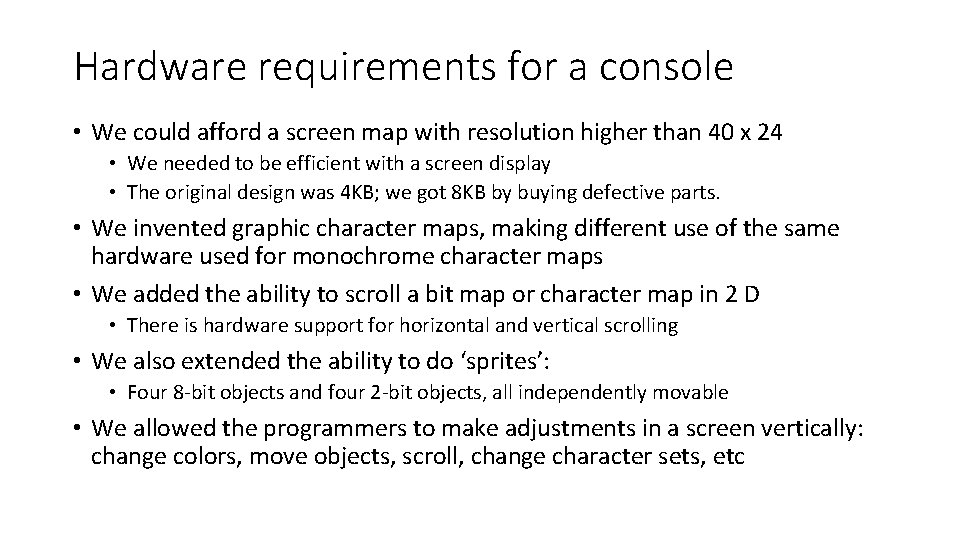 Hardware requirements for a console

• We could afford a screen map with resolution higher than 40 x 24
  • We needed to be efficient with a screen display
  • The original design was 4KB; we got 8KB by buying defective parts.
• We invented graphic character maps, making different use of the same hardware used for monochrome character maps
• We added the ability to scroll a bit map or character map in 2 D
  • There is hardware support for horizontal and vertical scrolling
• We also extended the ability to do ‘sprites’:
  • Four 8-bit objects and four 2-bit objects, all independently movable
• We allowed the programmers to make adjustments in a screen vertically: change colors, move objects, scroll, change character sets, etc